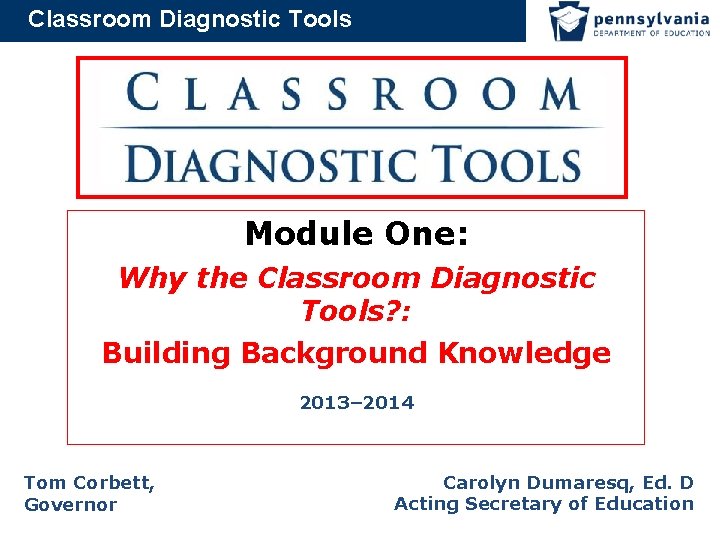 Classroom Diagnostic Tools

pennsylvania
DEPARTMENT OF EDUCATION

CLASSROOM
DIAGNOSTIC TOOLS

Module One:

Why the Classroom Diagnostic Tools?:

Building Background Knowledge

2013–2014

Tom Corbett,
Governor

Carolyn Dumaresq, Ed. D
Acting Secretary of Education